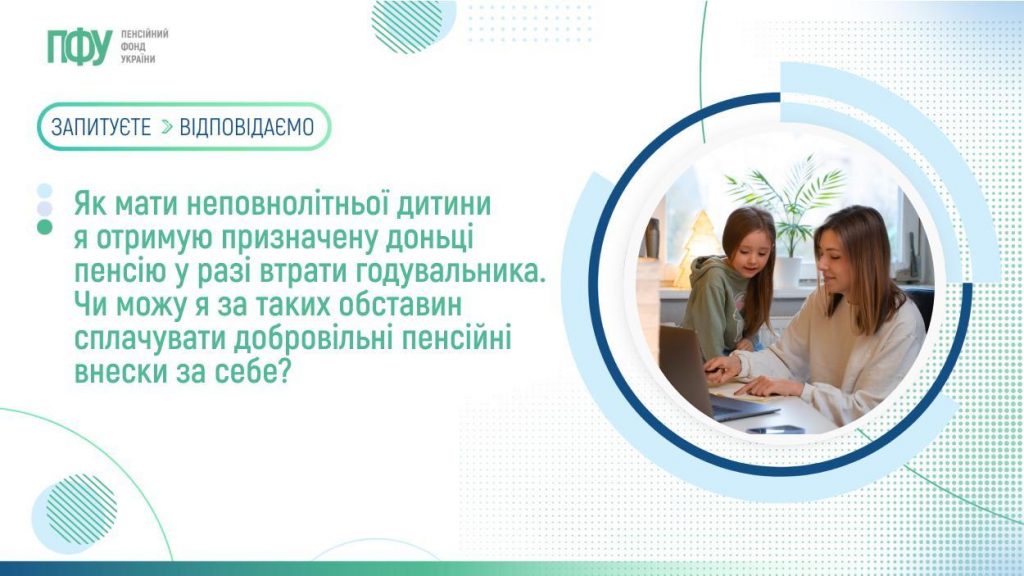 ПФУ ПЕНСІЙНИЙ ФОНД УКРАЇНИ

ЗАПИТУЄТЕ > ВІДПОВІДАЄМО

Як мати неповнолітньої дитини я отримую призначену доньці пенсію у разі втрати годувальника. Чи можу я за таких обставин сплачувати добровільні пенсійні внески за себе?